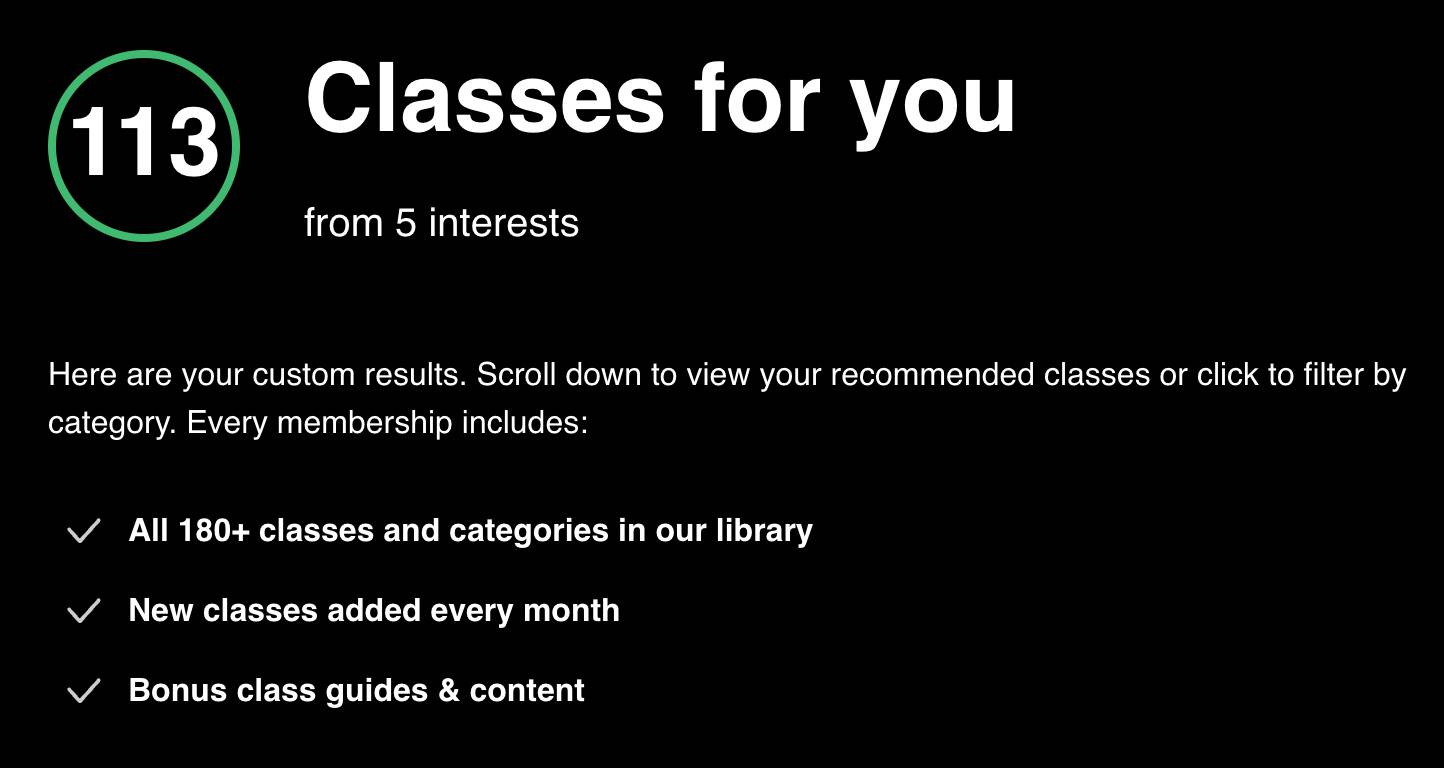 113

Classes for you

from 5 interests

Here are your custom results. Scroll down to view your recommended classes or click to filter by category. Every membership includes:

All 180+ classes and categories in our library

New classes added every month

Bonus class guides & content